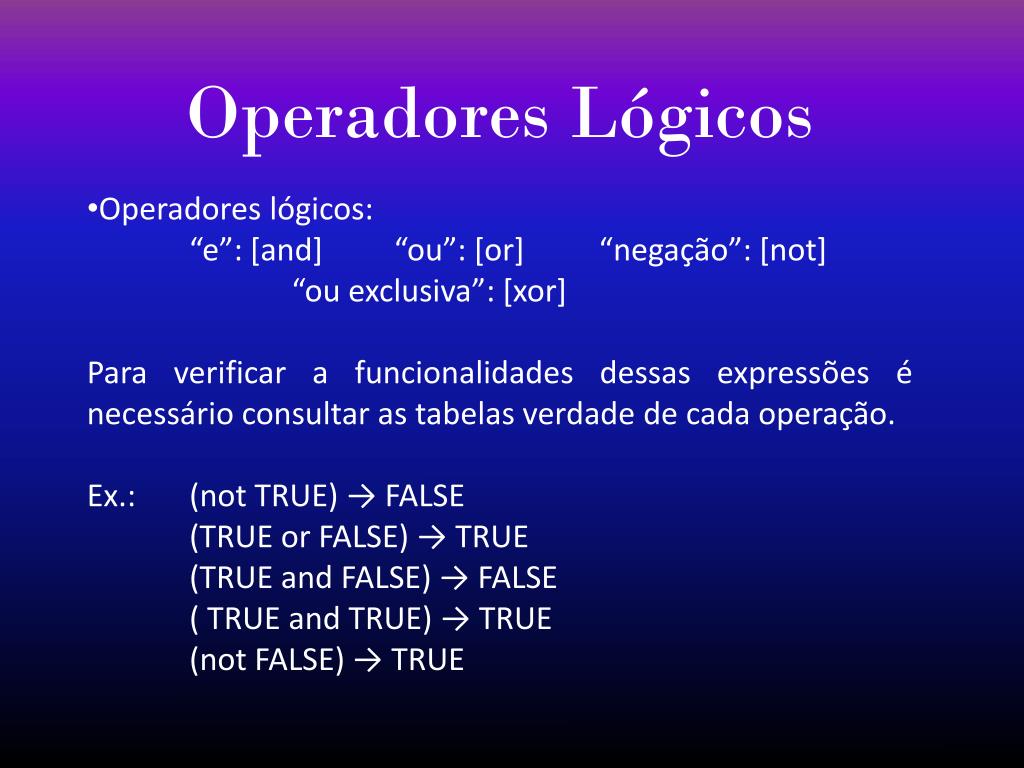 Operadores Lógicos

•Operadores lógicos:
“e”: [and] “ou”: [or] “negação”: [not]
“ou exclusiva”: [xor]

Para verificar a funcionalidades dessas expressões é necessário consultar as tabelas verdade de cada operação.

Ex.: (not TRUE) → FALSE
(TRUE or FALSE) → TRUE
(TRUE and FALSE) → FALSE
( TRUE and TRUE) → TRUE
(not FALSE) → TRUE